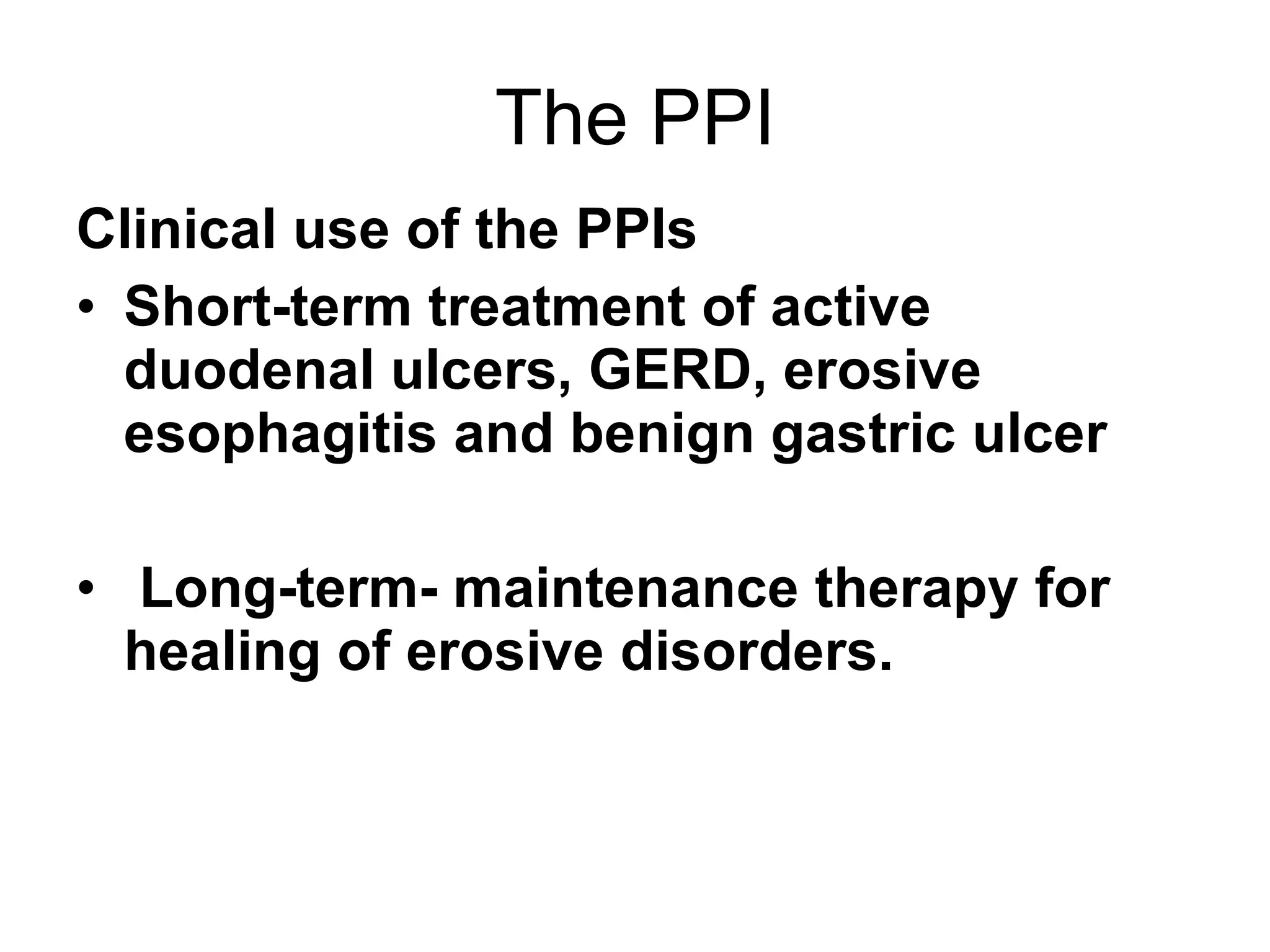 The PPI

Clinical use of the PPIs

• Short-term treatment of active duodenal ulcers, GERD, erosive esophagitis and benign gastric ulcer

• Long-term- maintenance therapy for healing of erosive disorders.